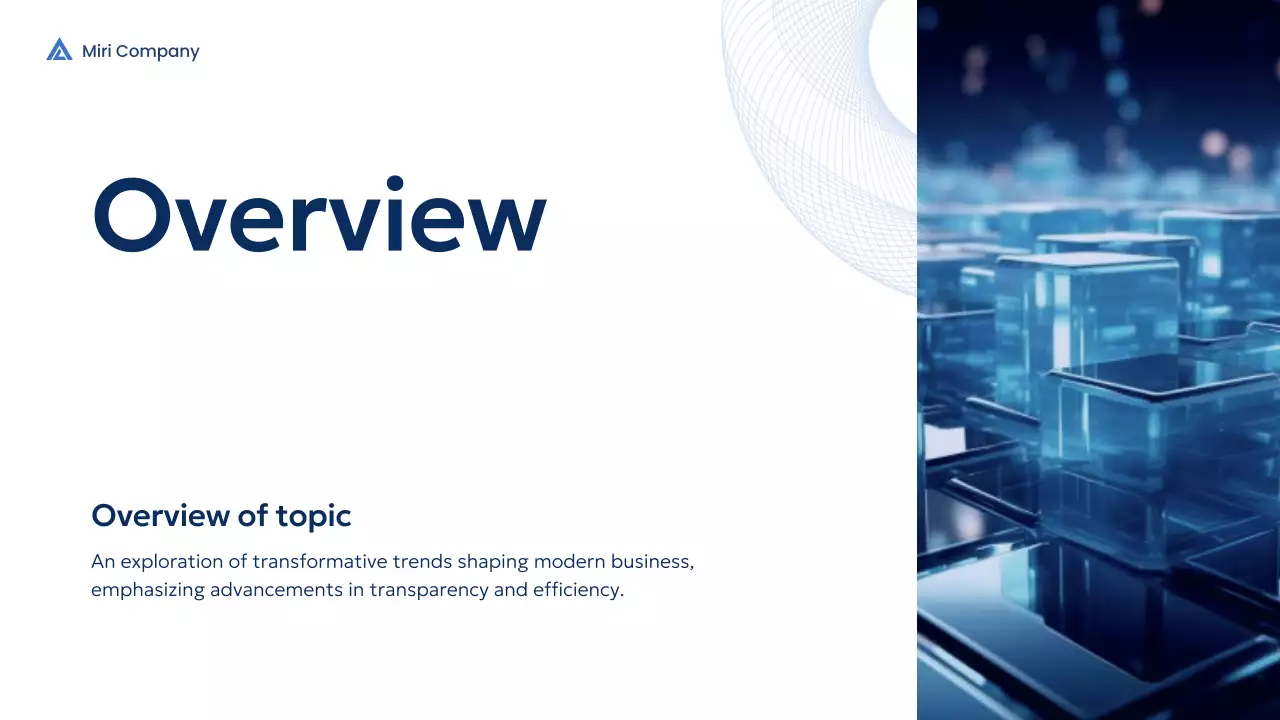 Miri Company

Overview

Overview of topic

An exploration of transformative trends shaping modern business, emphasizing advancements in transparency and efficiency.